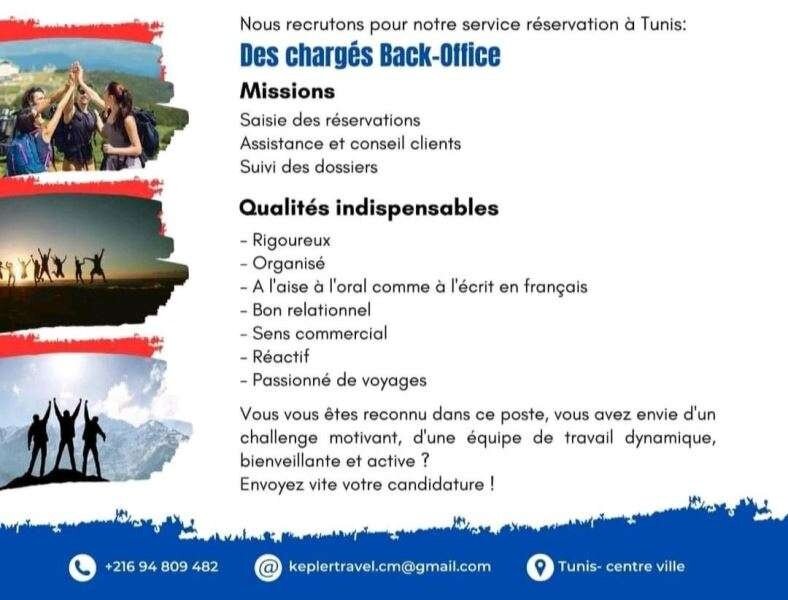 Nous recrutons pour notre service réservation à Tunis:

Des chargés Back-Office

Missions

Saisie des réservations
Assistance et conseil clients
Suivi des dossiers

Qualités indispensables

- Rigoureux
- Organisé
- A l'aise à l'oral comme à l'écrit en français
- Bon relationnel
- Sens commercial
- Réactif
- Passionné de voyages

Vous vous êtes reconnu dans ce poste, vous avez envie d'un challenge motivant, d'une équipe de travail dynamique, bienveillante et active ?
Envoyez vite votre candidature !

+216 94 809 482
keplertravel.cm@gmail.com
Tunis- centre ville